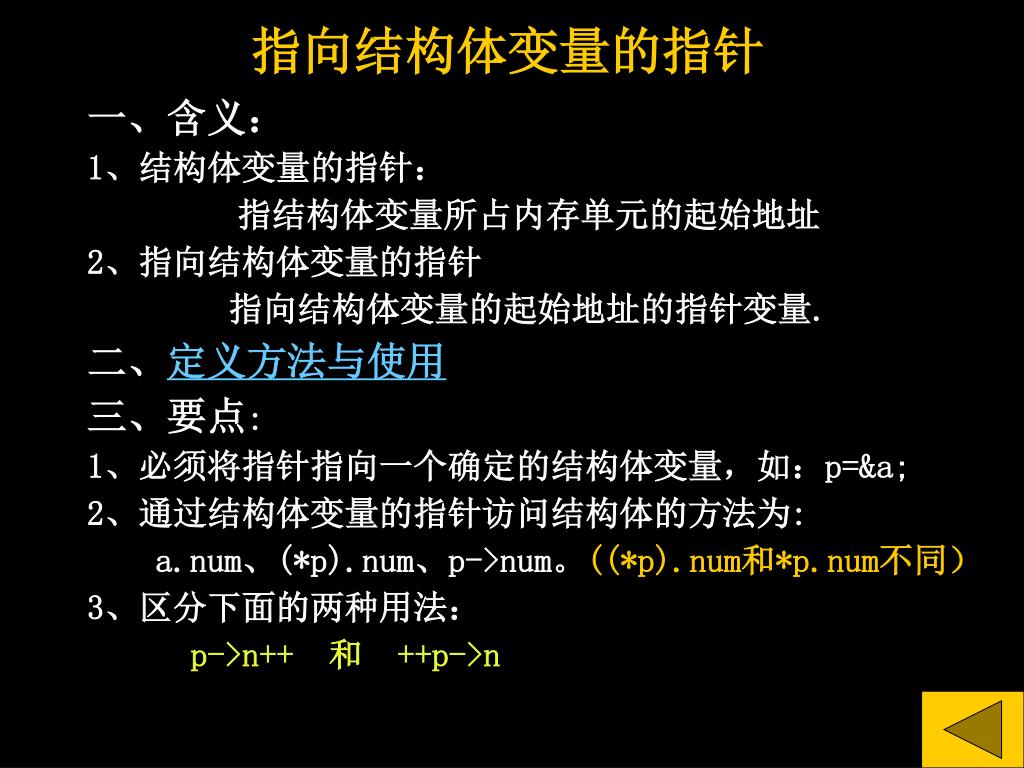 指向结构体变量的指针

一、含义：

1、结构体变量的指针：

指结构体变量所占内存单元的起始地址

2、指向结构体变量的指针

指向结构体变量的起始地址的指针变量.

二、定义方法与使用

三、要点:

1、必须将指针指向一个确定的结构体变量，如：p=&a;

2、通过结构体变量的指针访问结构体的方法为:

a.num、(*p).num、p->num。((*p).num和*p.num不同)

3、区分下面的两种用法：

p->n++ 和 ++p->n